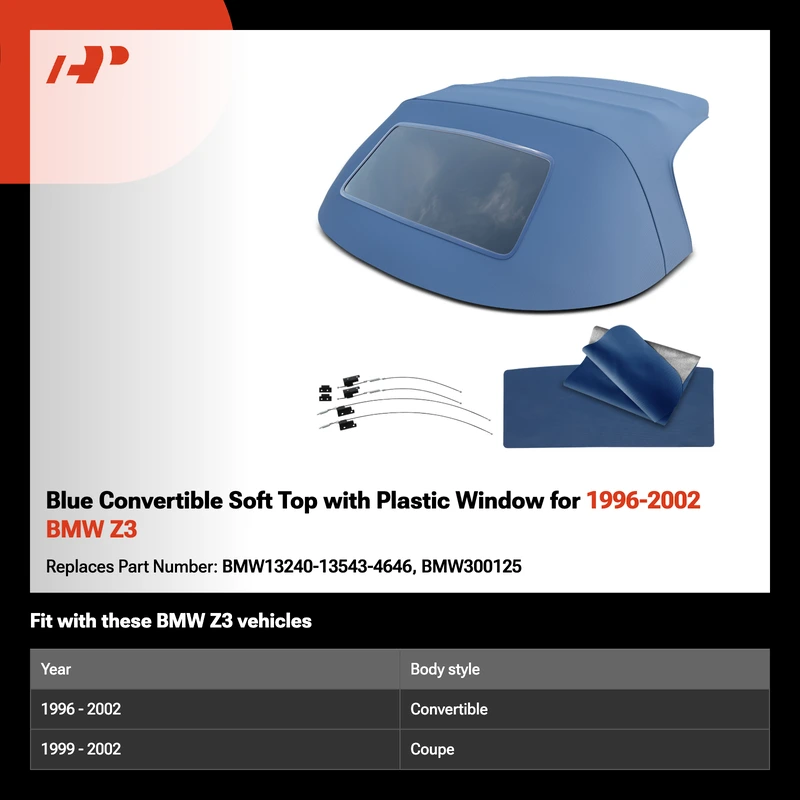 Blue Convertible Soft Top with Plastic Window for 1996-2002 BMW Z3

Replaces Part Number: BMW13240-13543-4646, BMW300125

Fit with these BMW Z3 vehicles

| Year | Body style |
|---|---|
| 1996 - 2002 | Convertible |
| 1999 - 2002 | Coupe |